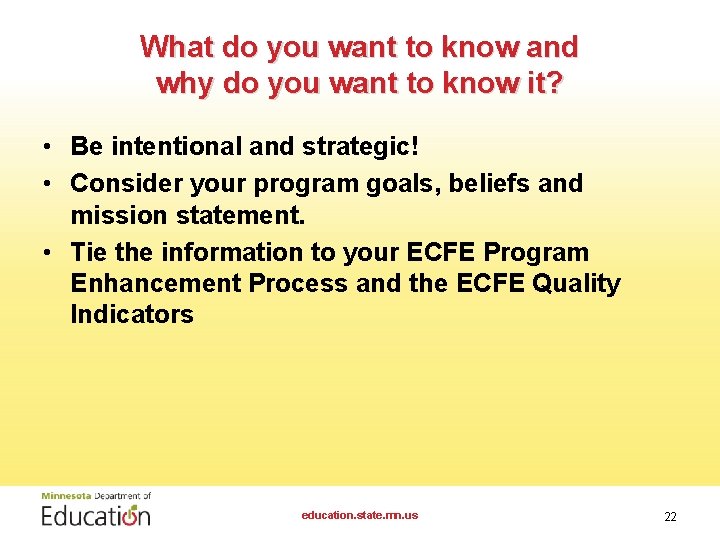 What do you want to know and why do you want to know it?

• Be intentional and strategic!
• Consider your program goals, beliefs and mission statement.
• Tie the information to your ECFE Program Enhancement Process and the ECFE Quality Indicators

Minnesota Department of
Education

education.state.mn.us

22